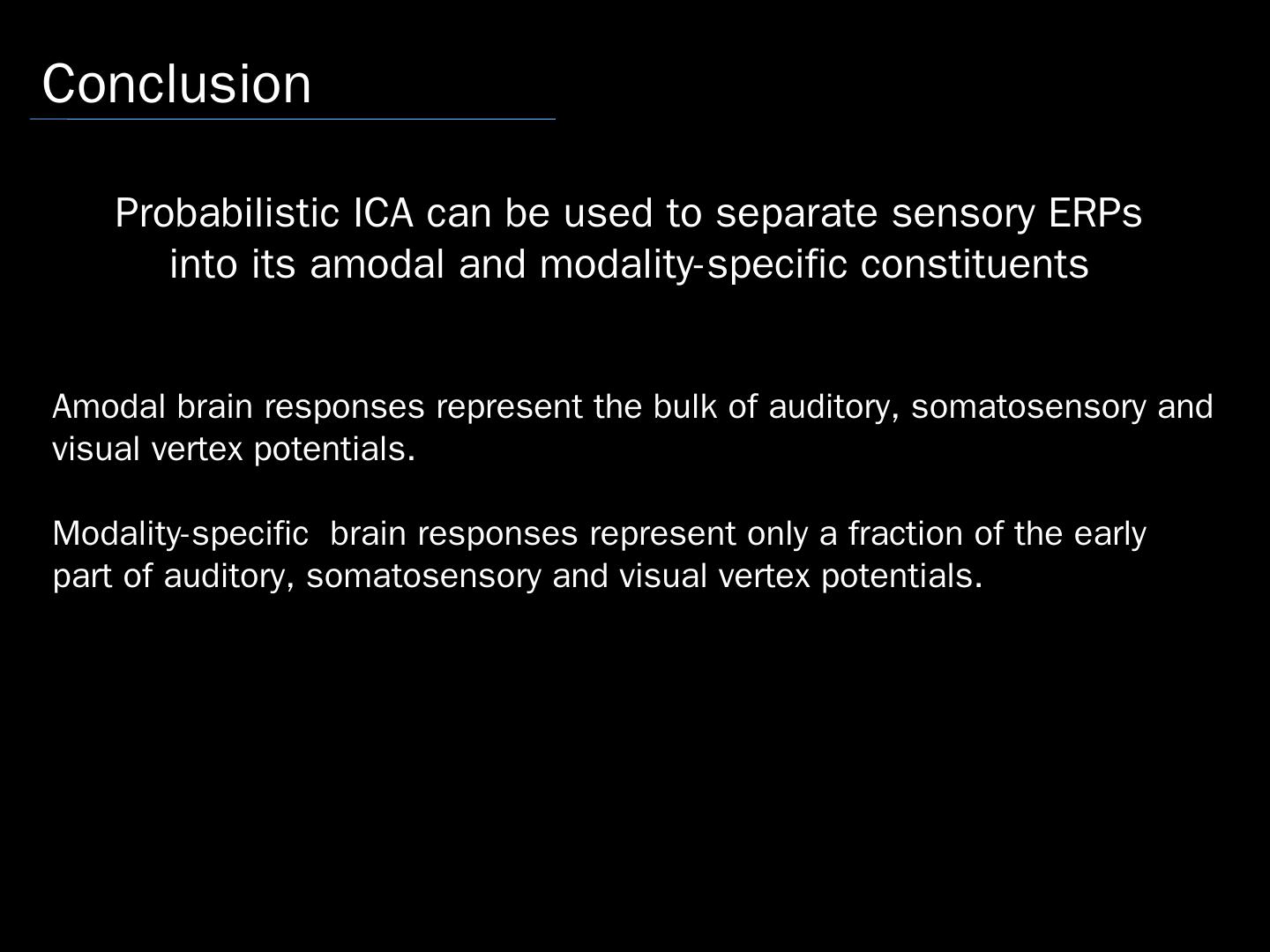 Conclusion

Probabilistic ICA can be used to separate sensory ERPs into its amodal and modality-specific constituents

Amodal brain responses represent the bulk of auditory, somatosensory and visual vertex potentials.

Modality-specific  brain responses represent only a fraction of the early part of auditory, somatosensory and visual vertex potentials.